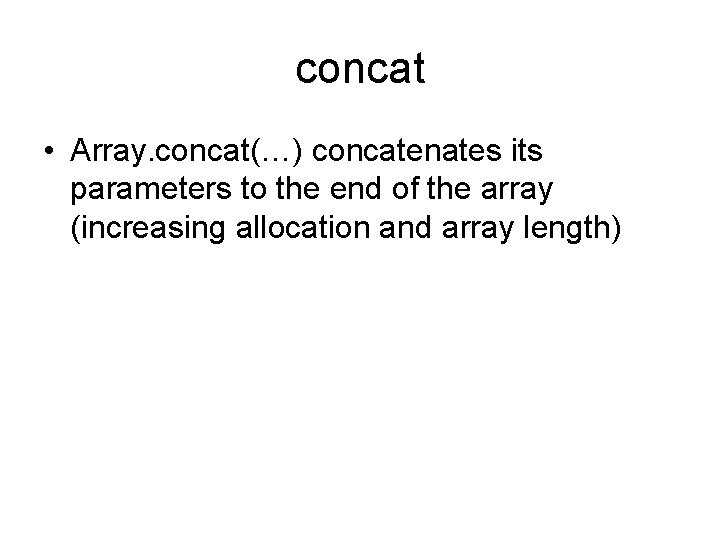 concat

• Array.concat(…) concatenates its parameters to the end of the array (increasing allocation and array length)